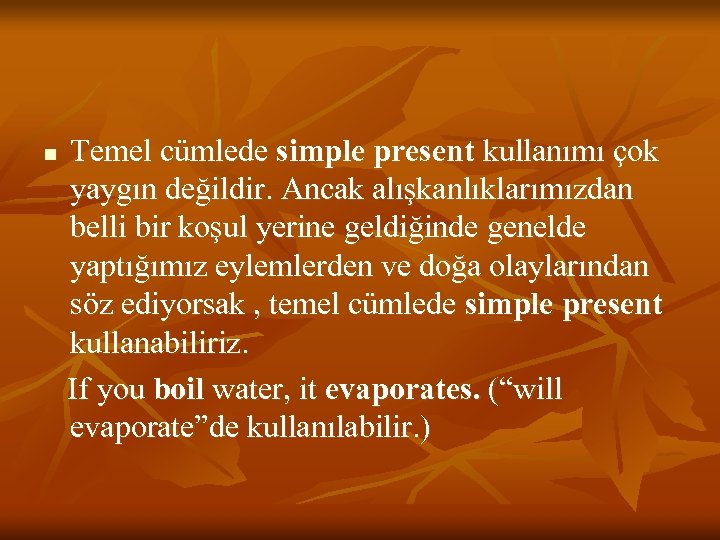 Temel cümlede simple present kullanımı çok yaygın değildir. Ancak alışkanlıklarımızdan belli bir koşul yerine geldiğinde genelde yaptığımız eylemlerden ve doğa olaylarından söz ediyorsak , temel cümlede simple present kullanabiliriz.

If you boil water, it evaporates. (“will evaporate”de kullanılabilir.)